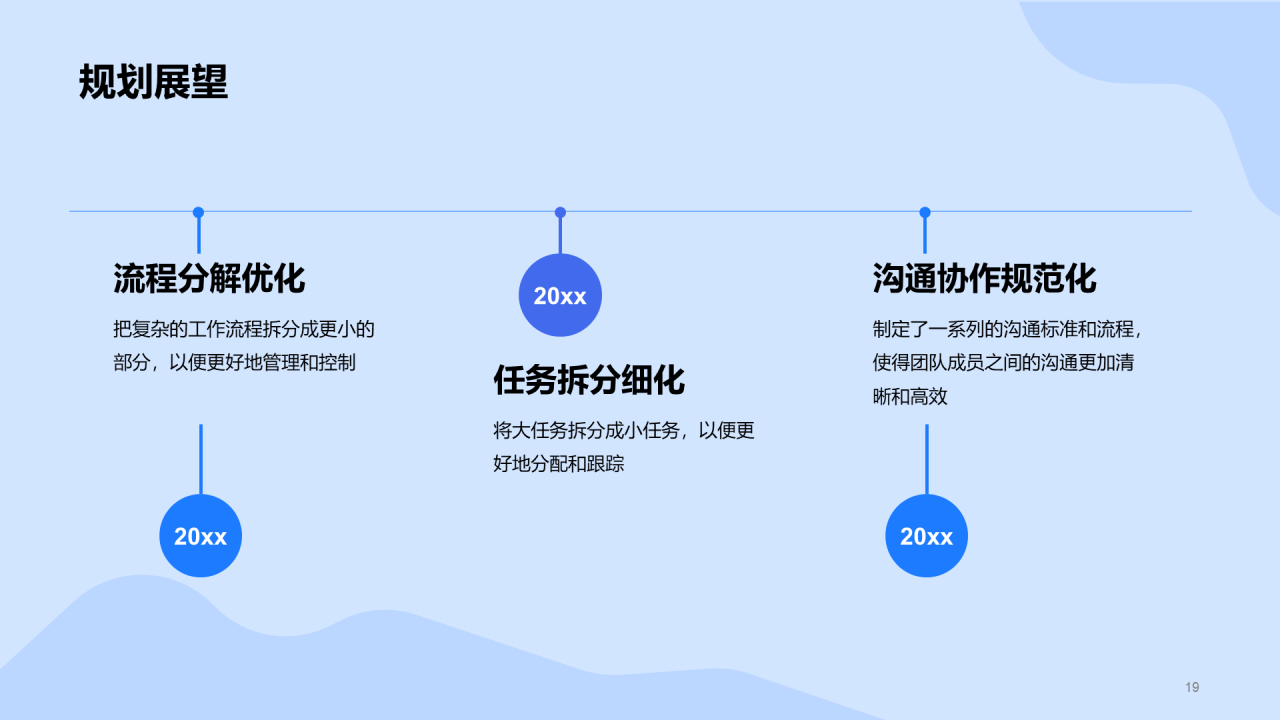 规划展望

流程分解优化

把复杂的工作流程拆分成更小的部分，以便更好地管理和控制

20xx

20xx

任务拆分细化

将大任务拆分成小任务，以便更好地分配和跟踪

沟通协作规范化

制定了一系列的沟通标准和流程，使得团队成员之间的沟通更加清晰和高效

20xx

19